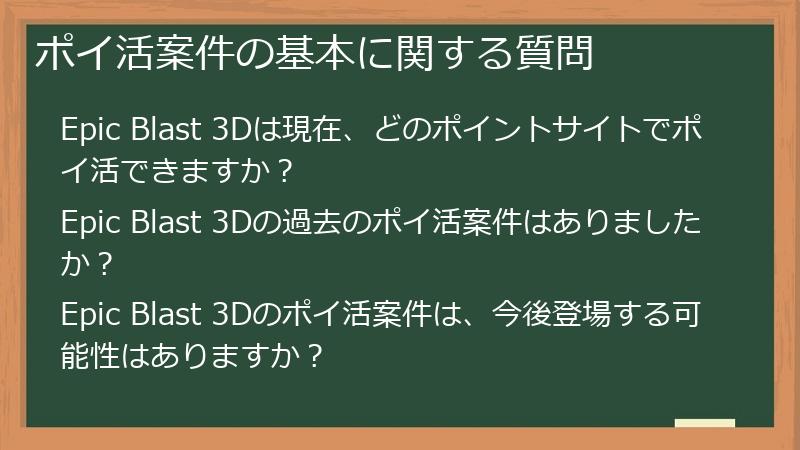 ポイ活案件の基本に関する質問

Epic Blast 3Dは現在、どのポイントサイトでポイ活できますか？

Epic Blast 3Dの過去のポイ活案件はありましたか？

Epic Blast 3Dのポイ活案件は、今後登場する可能性はありますか？